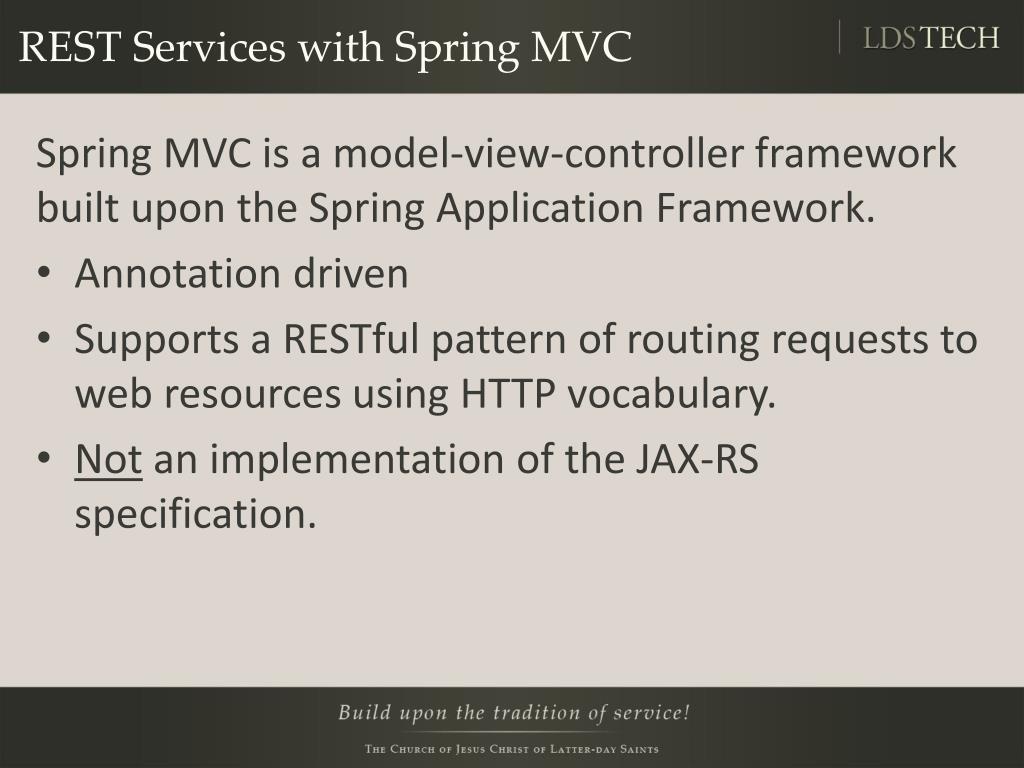 REST Services with Spring MVC

LDSTECH

Spring MVC is a model-view-controller framework built upon the Spring Application Framework.

• Annotation driven
• Supports a RESTful pattern of routing requests to web resources using HTTP vocabulary.
• Not an implementation of the JAX-RS specification.

Build upon the tradition of service!

The Church of Jesus Christ of Latter-day Saints